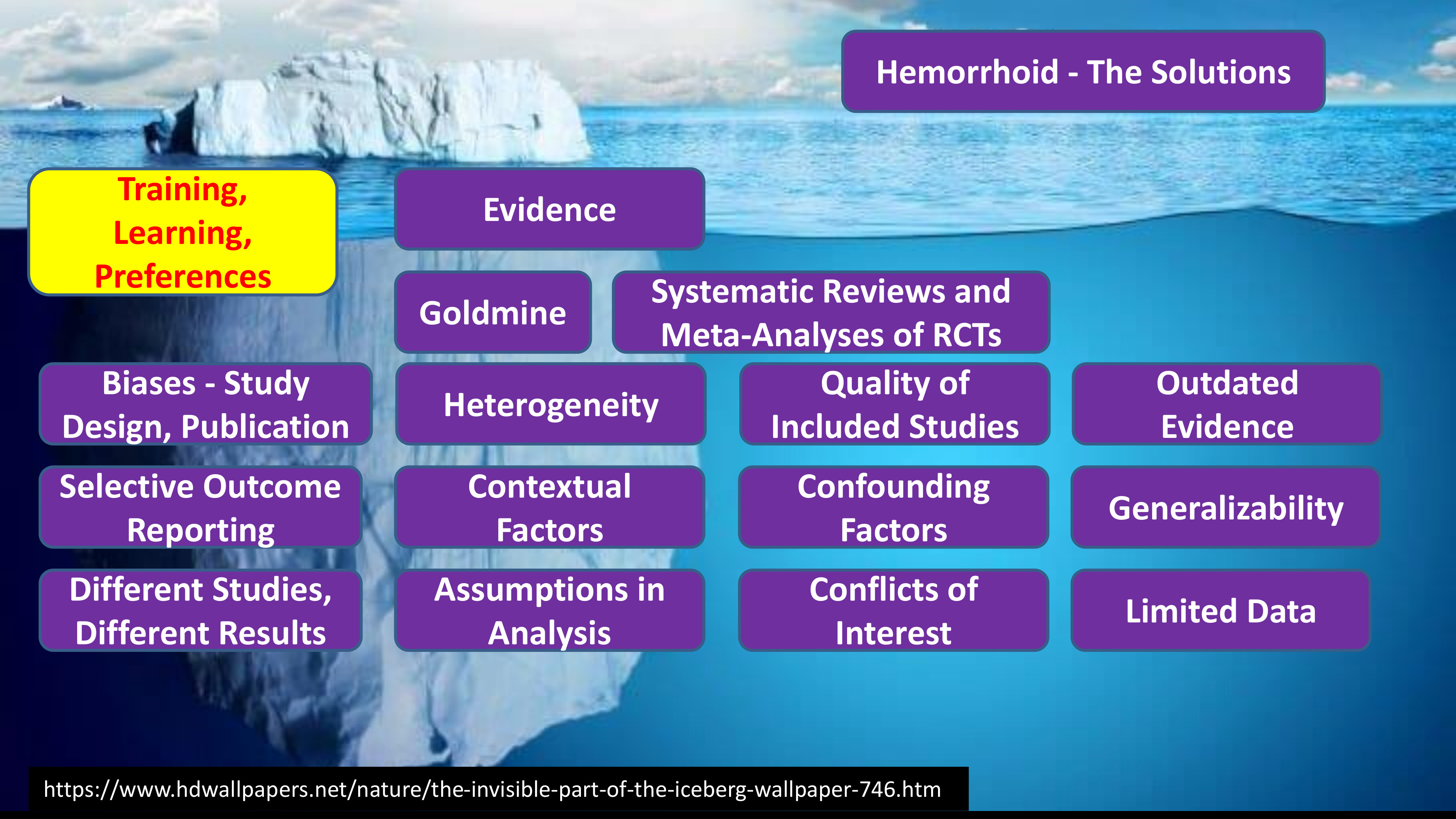 Hemorrhoid - The Solutions

Training, Learning, Preferences

Evidence

Goldmine

Systematic Reviews and Meta-Analyses of RCTs

Biases - Study Design, Publication

Heterogeneity

Quality of Included Studies

Outdated Evidence

Selective Outcome Reporting

Contextual Factors

Confounding Factors

Generalizability

Different Studies, Different Results

Assumptions in Analysis

Conflicts of Interest

Limited Data

https://www.hdwallpapers.net/nature/the-invisible-part-of-the-iceberg-wallpaper-746.htm